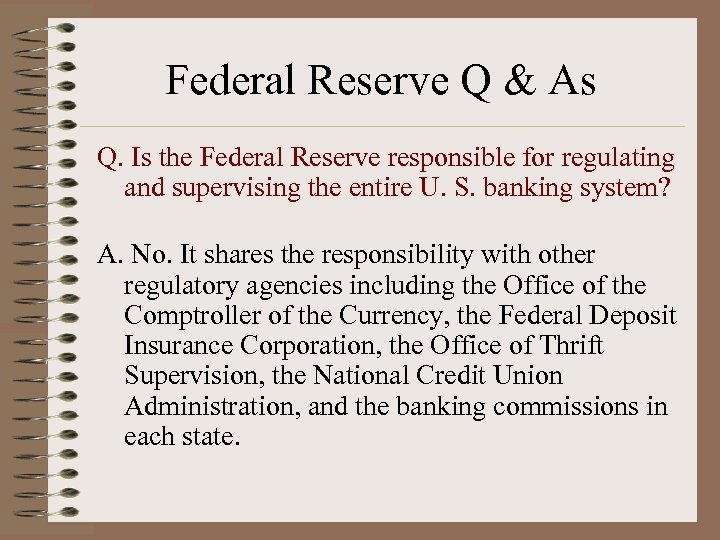 Federal Reserve Q & As

Q. Is the Federal Reserve responsible for regulating and supervising the entire U. S. banking system?

A. No. It shares the responsibility with other regulatory agencies including the Office of the Comptroller of the Currency, the Federal Deposit Insurance Corporation, the Office of Thrift Supervision, the National Credit Union Administration, and the banking commissions in each state.